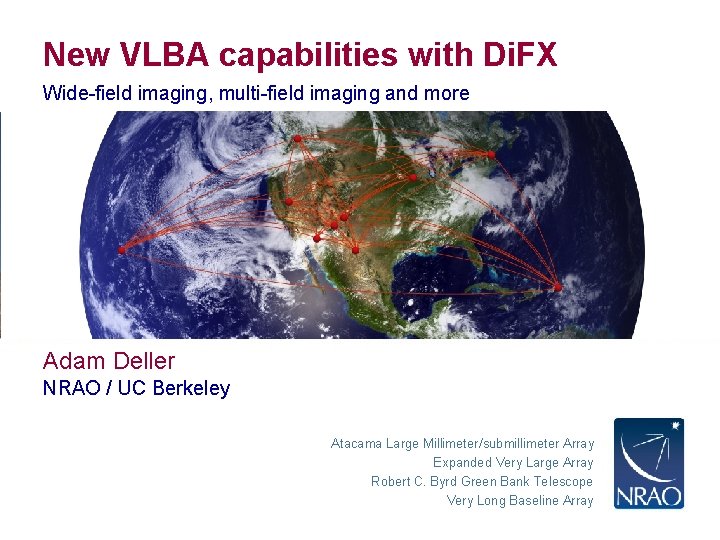 New VLBA capabilities with DiFX

Wide-field imaging, multi-field imaging and more

Adam Deller

NRAO / UC Berkeley

Atacama Large Millimeter/submillimeter Array
Expanded Very Large Array
Robert C. Byrd Green Bank Telescope
Very Long Baseline Array

NRAO